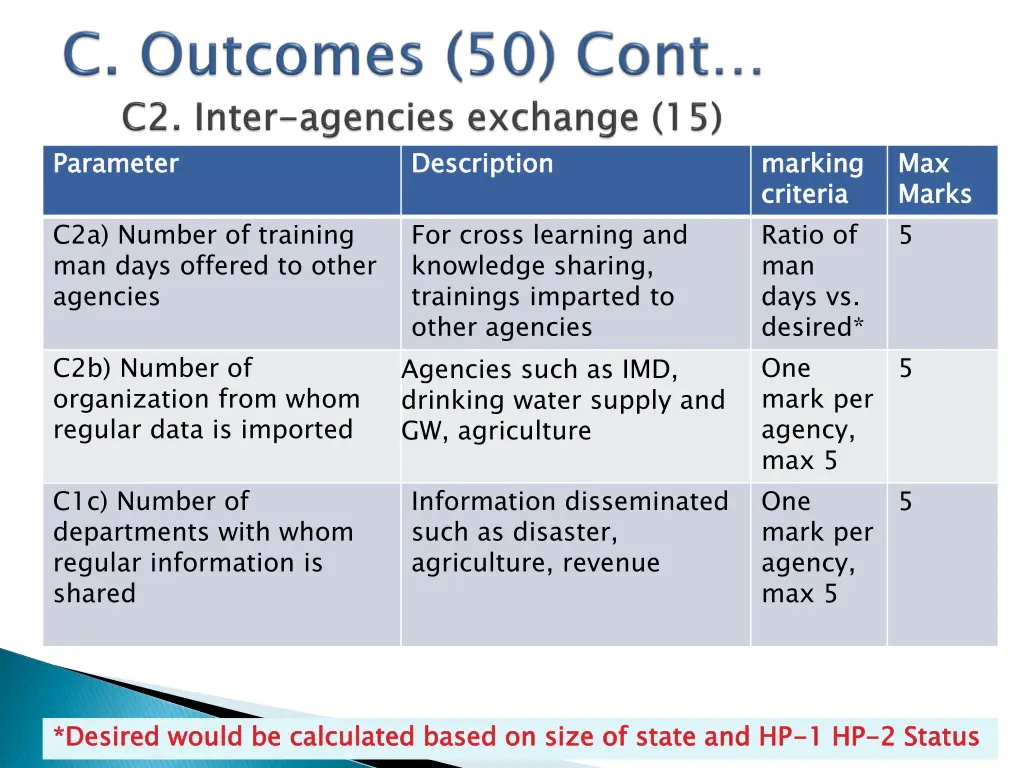 C. Outcomes (50) Cont…

C2. Inter-agencies exchange (15)

| Parameter | Description | marking criteria | Max Marks |
|---|---|---|---|
| C2a) Number of training man days offered to other agencies | For cross learning and knowledge sharing, trainings imparted to other agencies | Ratio of man days vs. desired* | 5 |
| C2b) Number of organization from whom regular data is imported | Agencies such as IMD, drinking water supply and GW, agriculture | One mark per agency, max 5 | 5 |
| C1c) Number of departments with whom regular information is shared | Information disseminated such as disaster, agriculture, revenue | One mark per agency, max 5 | 5 |

*Desired would be calculated based on size of state and HP-1 HP-2 Status